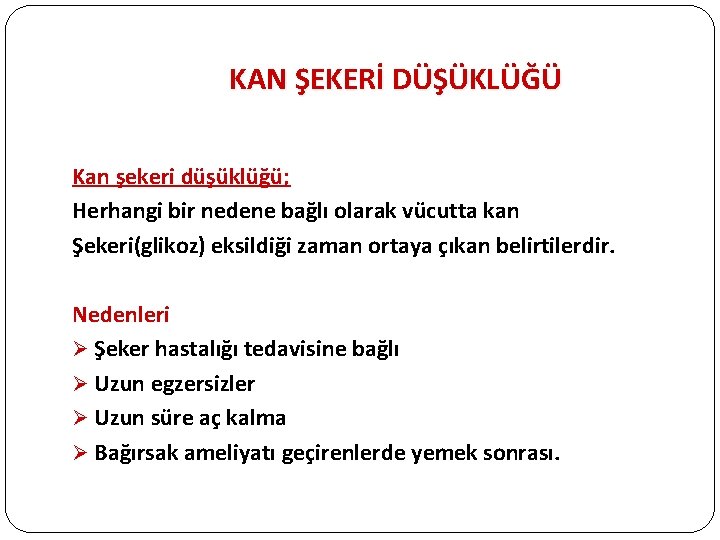 KAN ŞEKERİ DÜŞÜKLÜĞÜ

Kan şekeri düşüklüğü;
Herhangi bir nedene bağlı olarak vücutta kan Şekeri(glikoz) eksildiği zaman ortaya çıkan belirtilerdir.

Nedenleri
➢ Şeker hastalığı tedavisine bağlı
➢ Uzun egzersizler
➢ Uzun süre aç kalma
➢ Bağırsak ameliyatı geçirenlerde yemek sonrası.